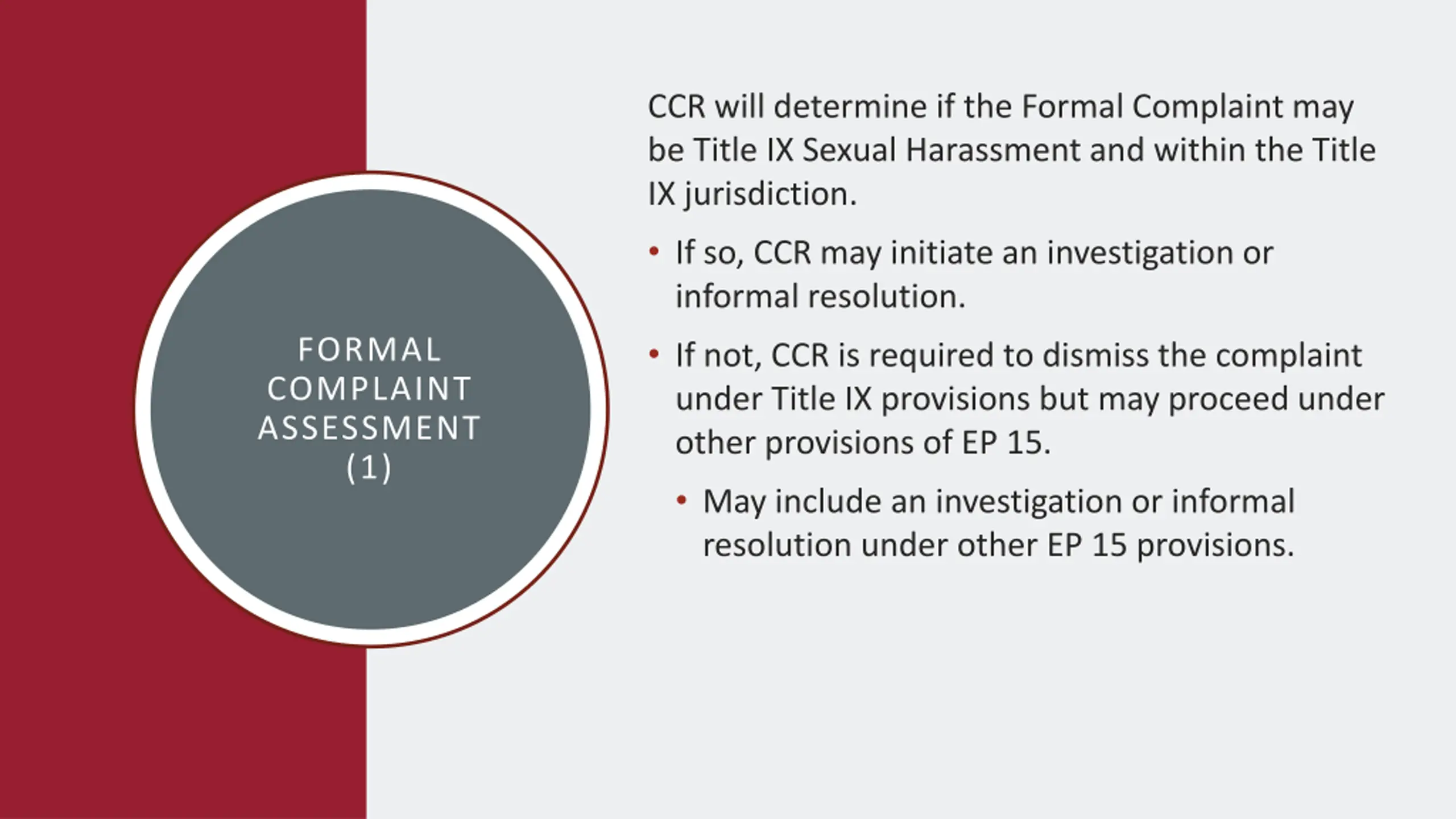 FORMAL COMPLAINT ASSESSMENT (1)

CCR will determine if the Formal Complaint may be Title IX Sexual Harassment and within the Title IX jurisdiction.

• If so, CCR may initiate an investigation or informal resolution.

• If not, CCR is required to dismiss the complaint under Title IX provisions but may proceed under other provisions of EP 15.

  • May include an investigation or informal resolution under other EP 15 provisions.